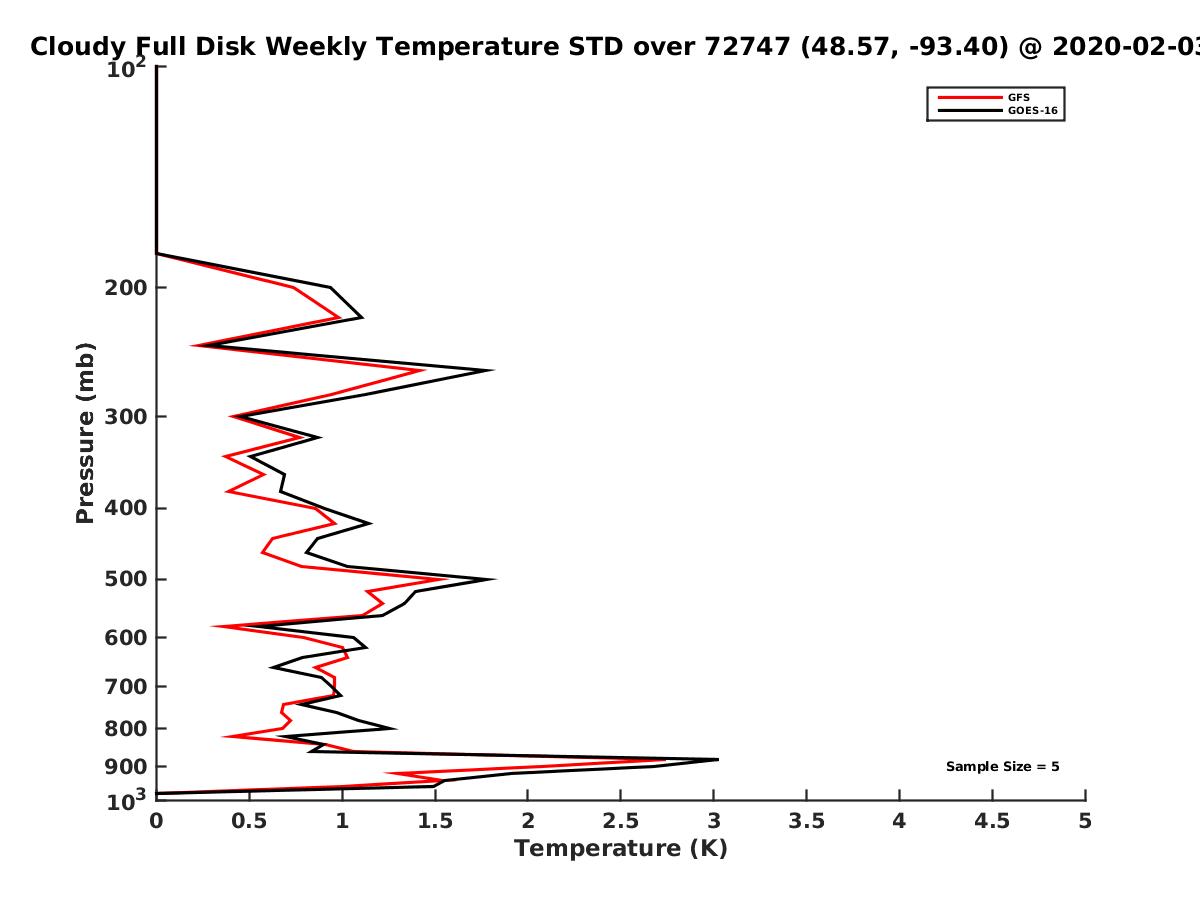 Cloudy Full Disk Weekly Temperature STD over 72747 (48.57, -93.40) @ 2020-02-03

GFS
GOES-16

Pressure (mb)

$10^2$
200
300
400
500
600
700
800
900
$10^3$

Sample Size = 5

0
0.5
1
1.5
2
2.5
3
3.5
4
4.5
5

Temperature (K)